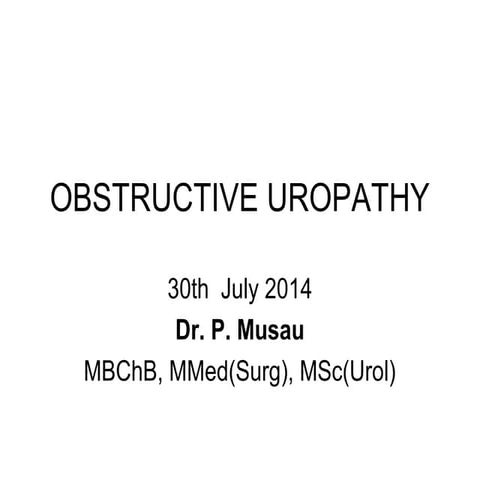 OBSTRUCTIVE UROPATHY

30th July 2014

Dr. P. Musau

MBChB, MMed(Surg), MSc(Urol)